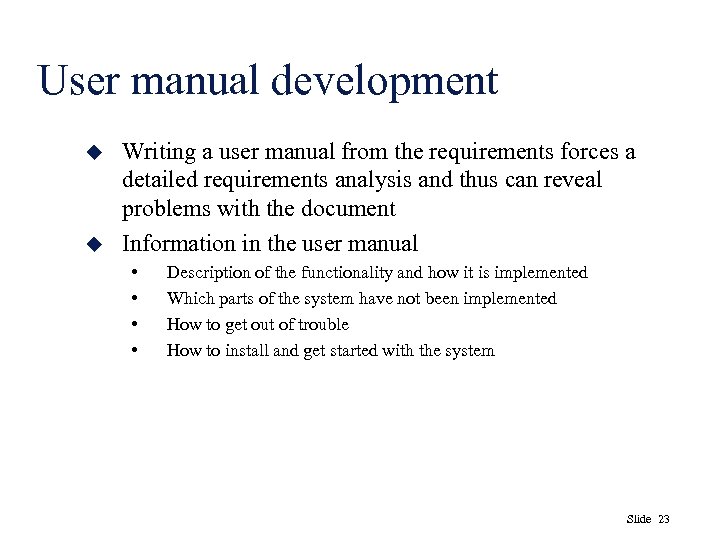 User manual development

◆ Writing a user manual from the requirements forces a detailed requirements analysis and thus can reveal problems with the document

◆ Information in the user manual

• Description of the functionality and how it is implemented
• Which parts of the system have not been implemented
• How to get out of trouble
• How to install and get started with the system

Slide 23